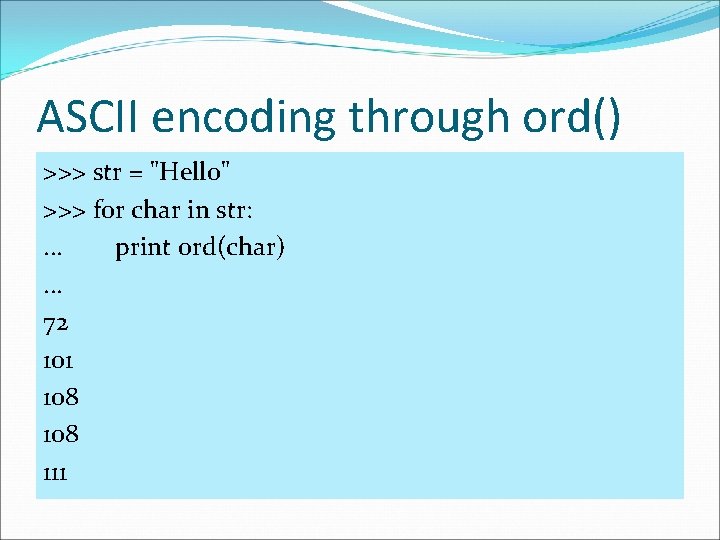 ASCII encoding through ord()

>>> str = "Hello"
>>> for char in str:
...     print ord(char)
...
72
101
108
108
111